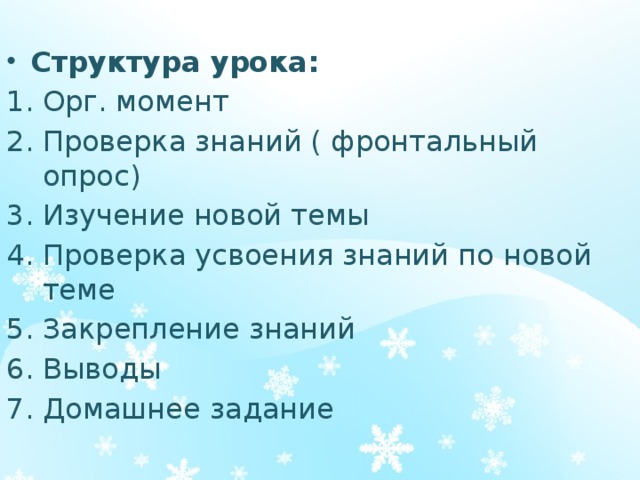 • Структура урока:
1. Орг. момент
2. Проверка знаний ( фронтальный опрос)
3. Изучение новой темы
4. Проверка усвоения знаний по новой теме
5. Закрепление знаний
6. Выводы
7. Домашнее задание